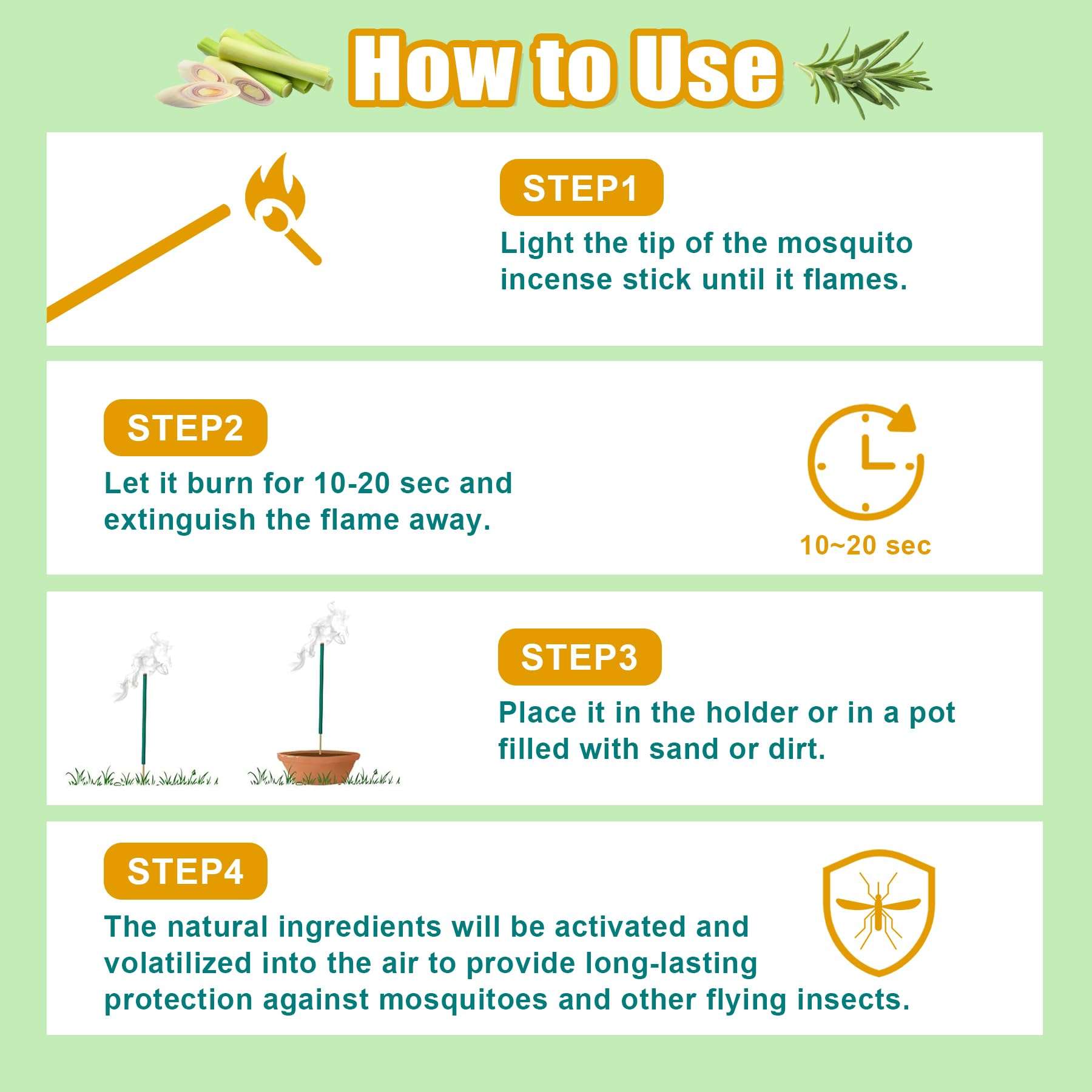 How to Use

STEP1

Light the tip of the mosquito incense stick until it flames.

STEP2

Let it burn for 10-20 sec and extinguish the flame away.

10~20 sec

STEP3

Place it in the holder or in a pot filled with sand or dirt.

STEP4

The natural ingredients will be activated and volatilized into the air to provide long-lasting protection against mosquitoes and other flying insects.